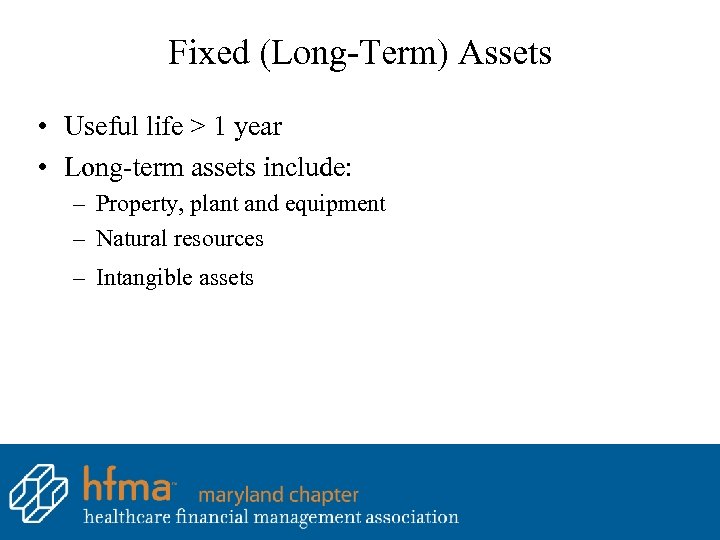 Fixed (Long-Term) Assets

• Useful life > 1 year
• Long-term assets include:
– Property, plant and equipment
– Natural resources
– Intangible assets

hfma™ maryland chapter
healthcare financial management association